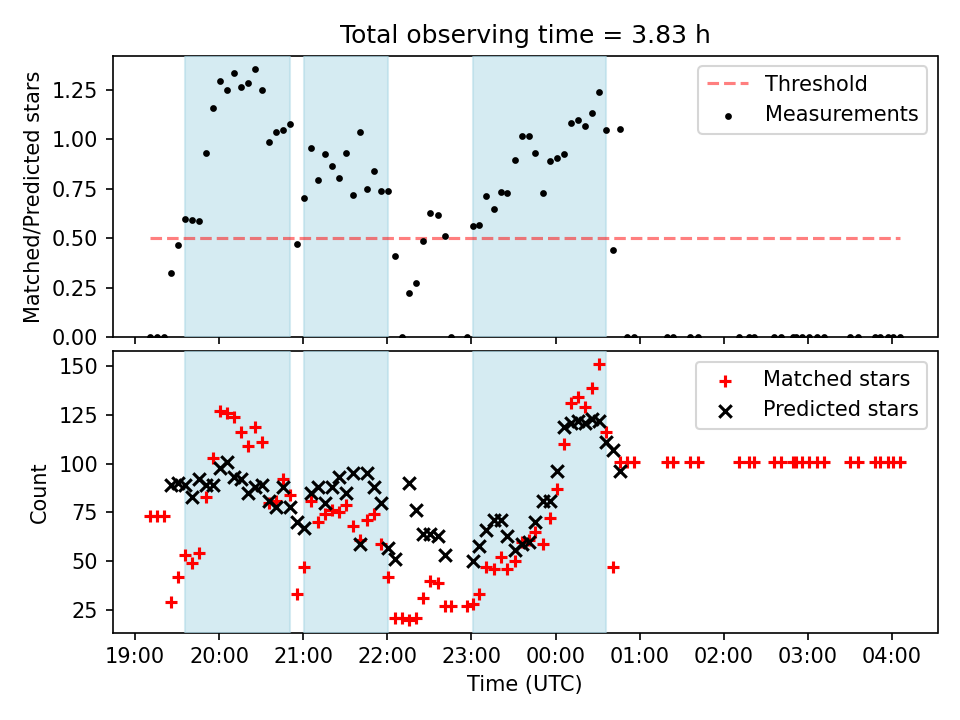 Total observing time = 3.83 h

Matched/Predicted stars

1.25
1.00
0.75
0.50
0.25
0.00

Threshold
Measurements

Count

150
125
100
75
50
25

Matched stars
Predicted stars

19:00 20:00 21:00 22:00 23:00 00:00 01:00 02:00 03:00 04:00

Time (UTC)